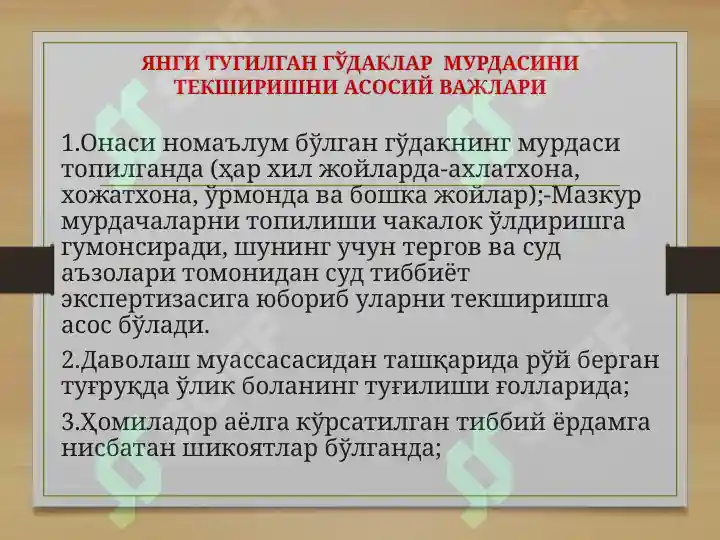 ЯНГИ ТУГИЛГАН ГЎДАКЛАР МУРДАСИНИ ТЕКШИРИШНИ АСОСИЙ ВАЖЛАРИ

1.Онаси номаълум бўлган гўдакнинг мурдаси топилганда (ҳар хил жойларда-ахлатхона, хожатхона, ўрмонда ва бошка жойлар);-Мазкур мурдачаларни топилиши чакалок ўлдиришга гумонсиради, шунинг учун тергов ва суд аъзолари томонидан суд тиббиёт экспертизасига юбориб уларни текширишга асос бўлади.

2.Даволаш муассасасидан ташқарида рўй берган туғруқда ўлик боланинг туғилиши ғолларида;

3.Ҳомиладор аёлга кўрсатилган тиббий ёрдамга нисбатан шикоятлар бўлганда;